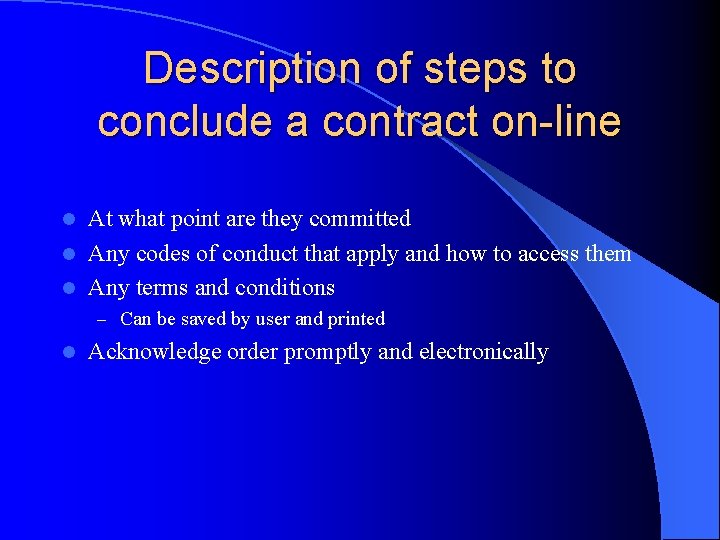 Description of steps to conclude a contract on-line

- At what point are they committed
- Any codes of conduct that apply and how to access them
- Any terms and conditions
  – Can be saved by user and printed
- Acknowledge order promptly and electronically